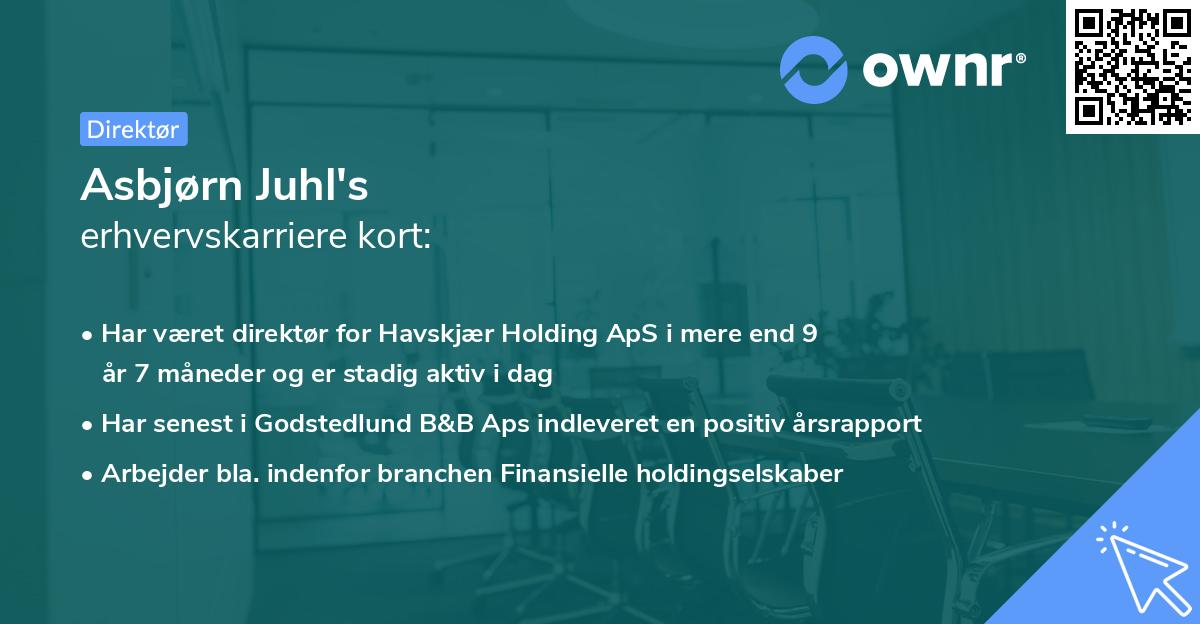 ownr®

Direktør

Asbjørn Juhl's
erhvervskarriere kort:

• Har været direktør for Havskjær Holding ApS i mere end 9 år 7 måneder og er stadig aktiv i dag
• Har senest i Godstedlund B&B Aps indleveret en positiv årsrapport
• Arbejder bla. indenfor branchen Finansielle holdingselskaber